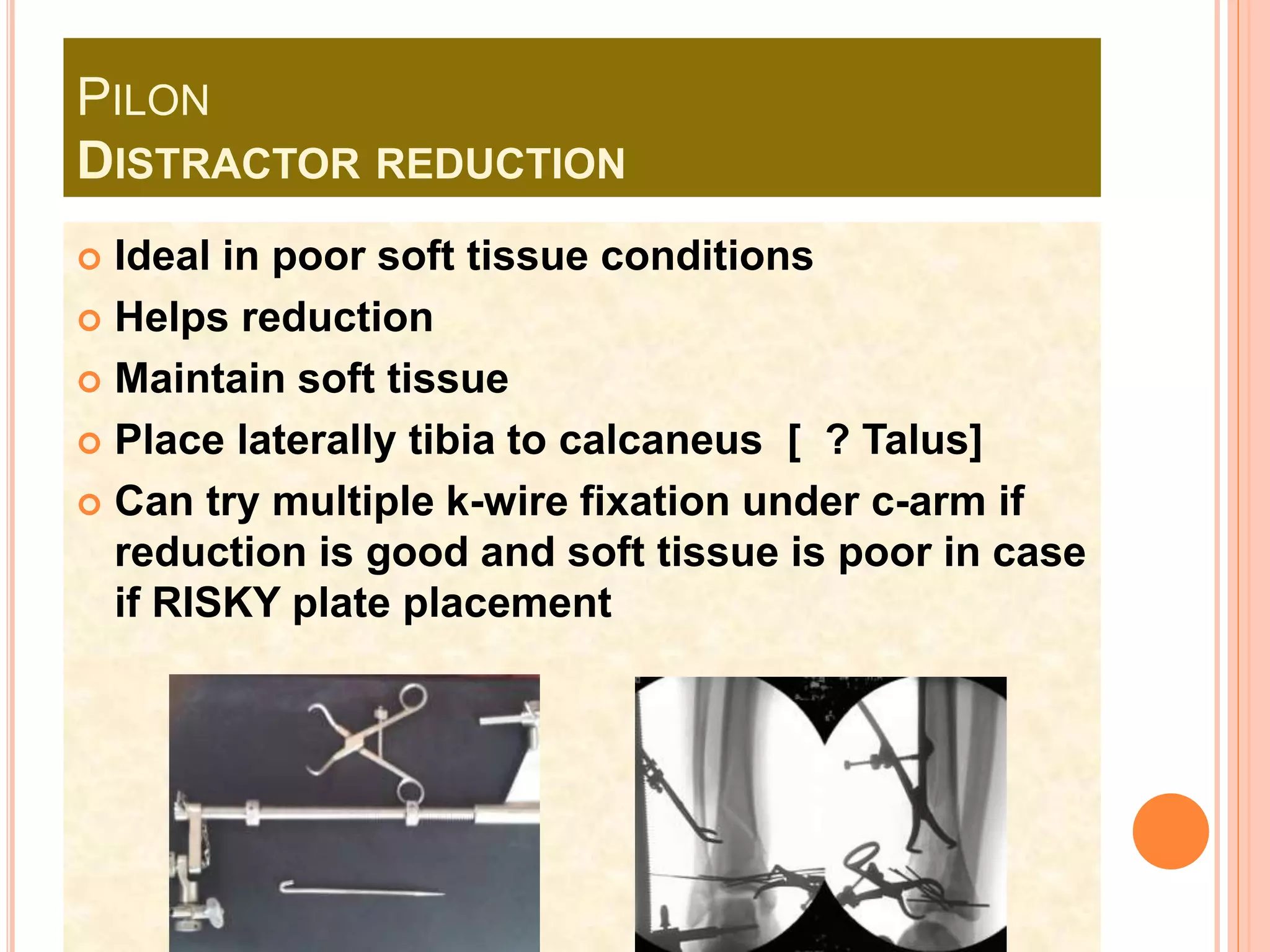 PILON
DISTRACTOR REDUCTION

Ideal in poor soft tissue conditions
Helps reduction
Maintain soft tissue
Place laterally tibia to calcaneus [ ? Talus]
Can try multiple k-wire fixation under c-arm if reduction is good and soft tissue is poor in case if RISKY plate placement